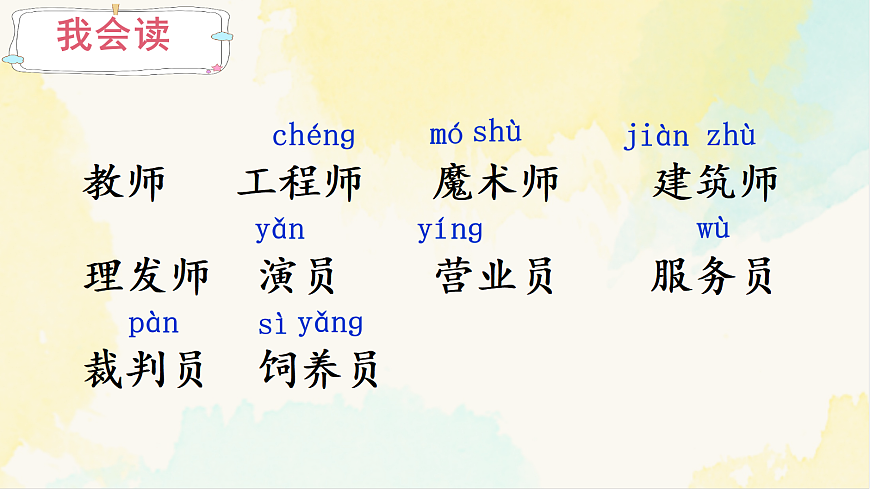 我会读

chéng mó shù jiàn zhù
教师 工程师 魔术师 建筑师

yǎn yíng wù
理发师 演员 营业员 服务员

pàn sì yǎng
裁判员 饲养员